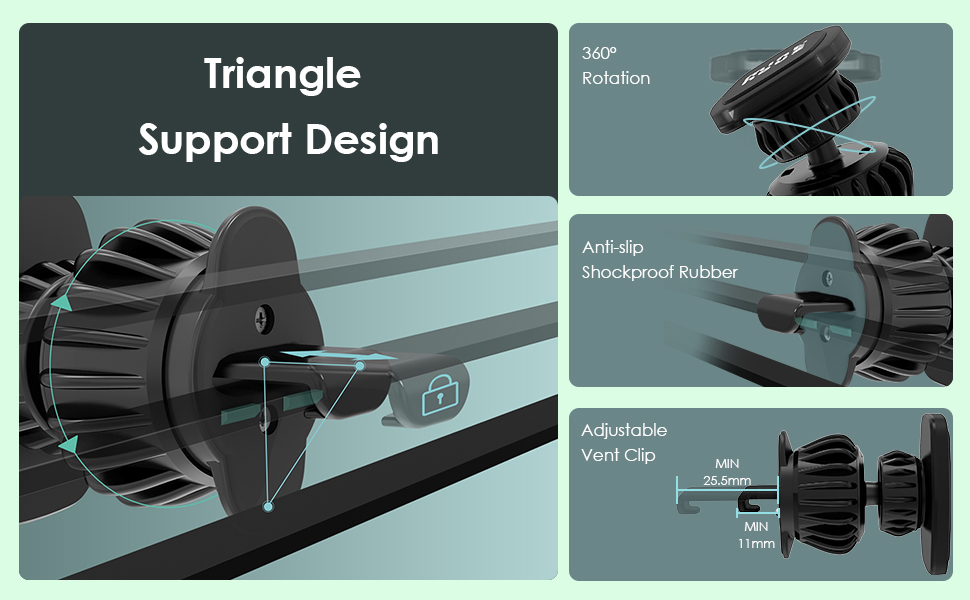 Triangle Support Design

360°
Rotation

Anti-slip
Shockproof Rubber

Adjustable
Vent Clip

MIN
25.5mm

MIN
11mm